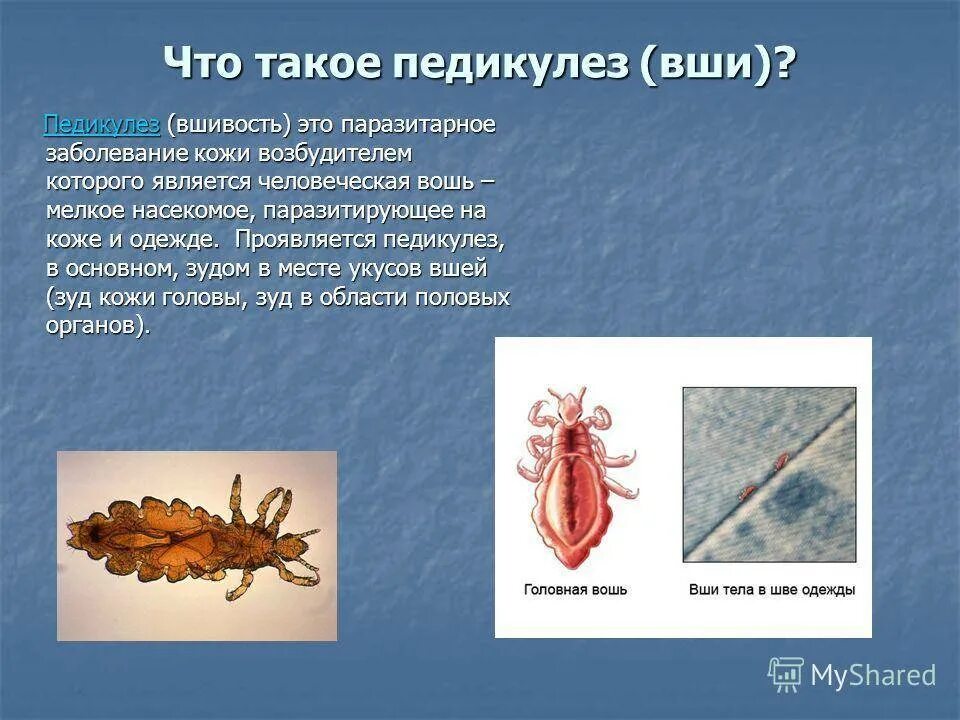 Что такое педикулез (вши)?

Педикулез (вшивость) это паразитарное заболевание кожи возбудителем которого является человеческая вошь – мелкое насекомое, паразитирующее на коже и одежде. Проявляется педикулез, в основном, зудом в месте укусов вшей (зуд кожи головы, зуд в области половых органов).

Головная вошь

Вши тела в шве одежды

MyShared